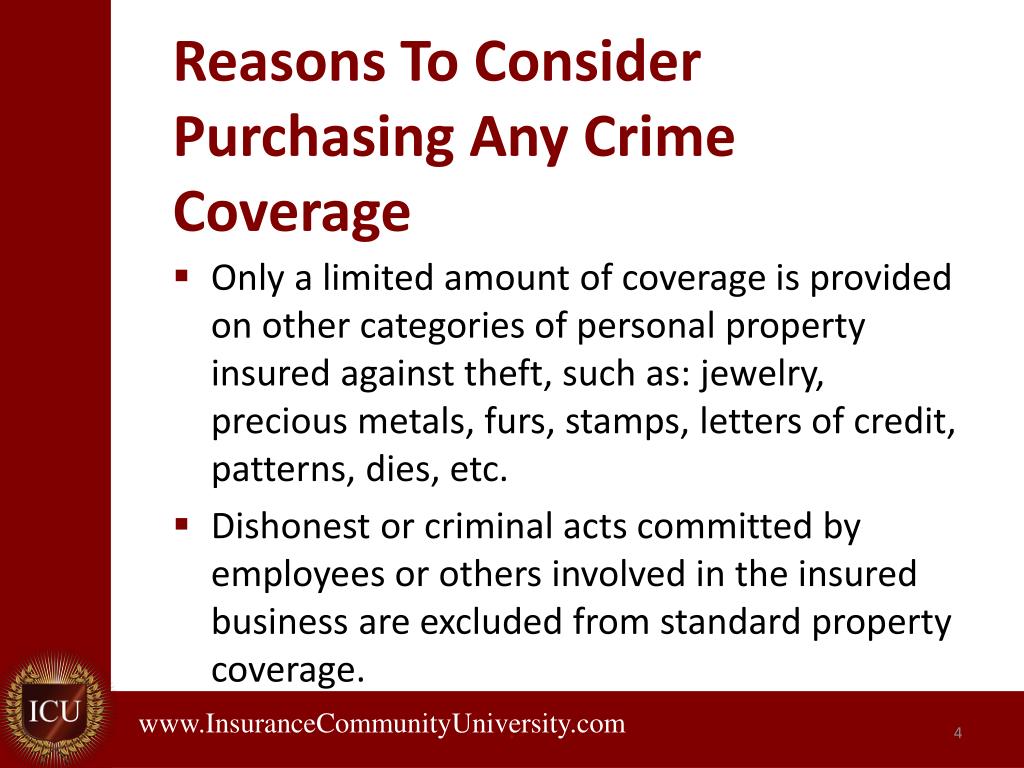 Reasons To Consider Purchasing Any Crime Coverage

▪ Only a limited amount of coverage is provided on other categories of personal property insured against theft, such as: jewelry, precious metals, furs, stamps, letters of credit, patterns, dies, etc.

▪ Dishonest or criminal acts committed by employees or others involved in the insured business are excluded from standard property coverage.

ICU

www.InsuranceCommunityUniversity.com

4